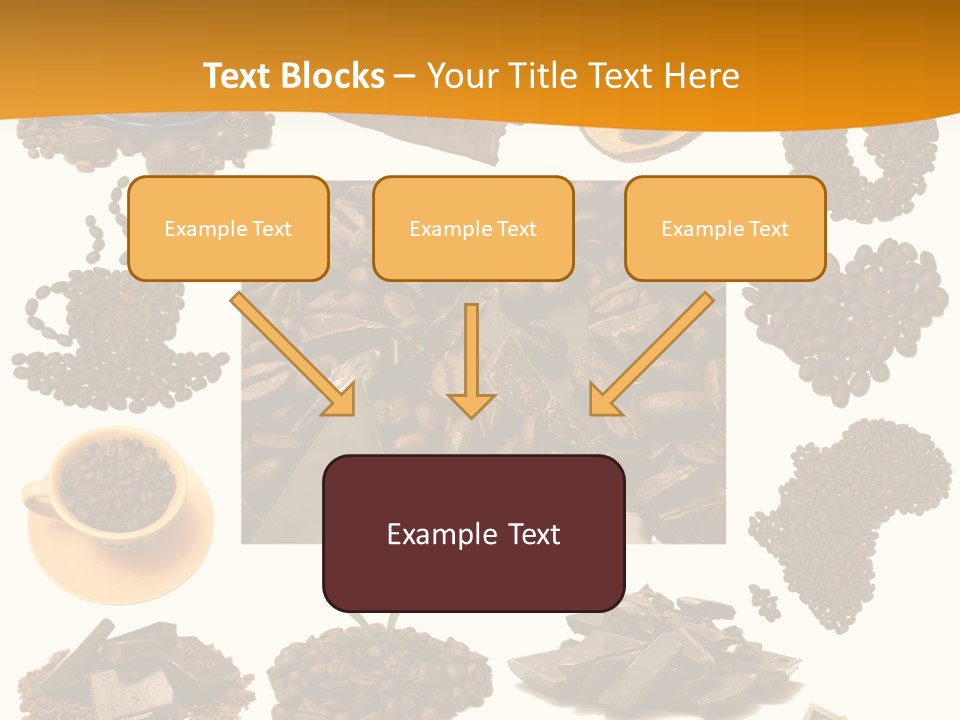 Text Blocks – Your Title Text Here

Example Text

Example Text

Example Text

Example Text